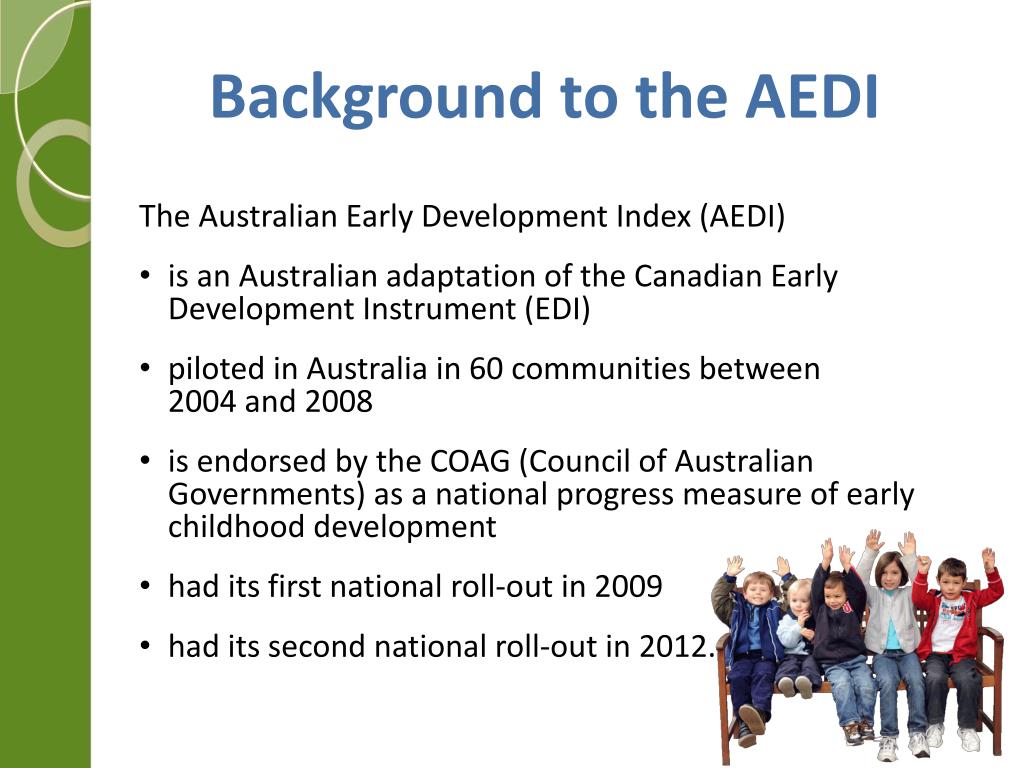 Background to the AEDI

The Australian Early Development Index (AEDI)

• is an Australian adaptation of the Canadian Early Development Instrument (EDI)

• piloted in Australia in 60 communities between 2004 and 2008

• is endorsed by the COAG (Council of Australian Governments) as a national progress measure of early childhood development

• had its first national roll-out in 2009

• had its second national roll-out in 2012.